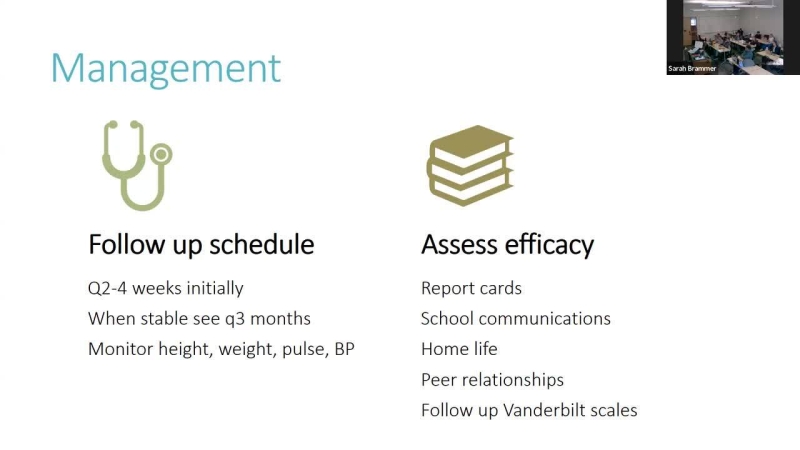 Management

Sarah Brammer

Follow up schedule

Q2-4 weeks initially

When stable see q3 months

Monitor height, weight, pulse, BP

Assess efficacy

Report cards

School communications

Home life

Peer relationships

Follow up Vanderbilt scales